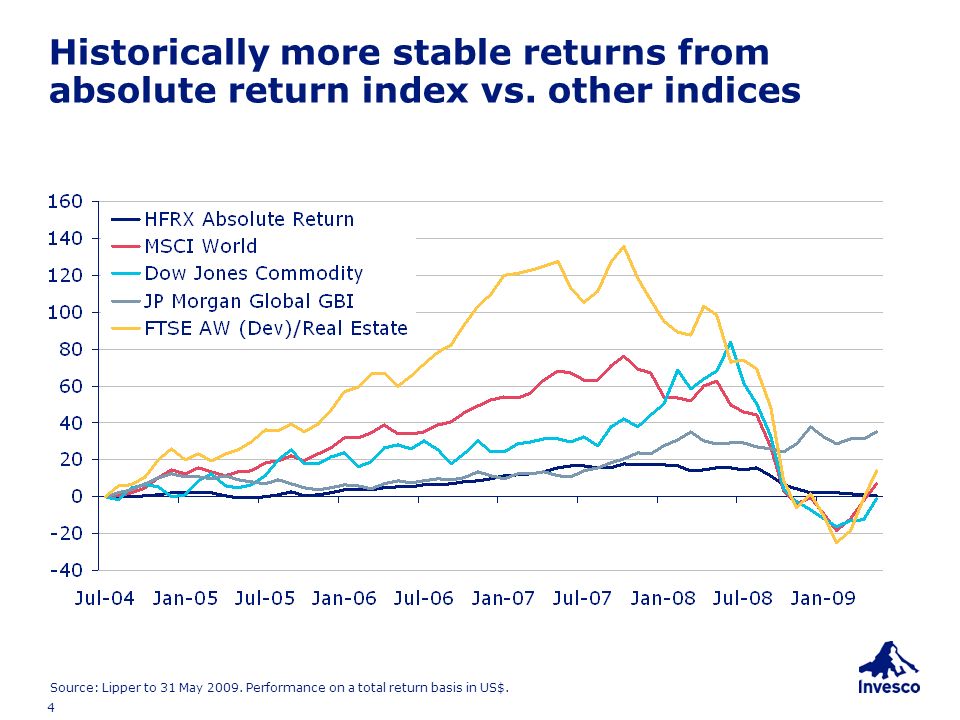 Historically more stable returns from absolute return index vs. other indices

160
140
120
100
80
60
40
20
0
-20
-40

HFRX Absolute Return
MSCI World
Dow Jones Commodity
JP Morgan Global GBI
FTSE AW (Dev)/Real Estate

Jul-04 Jan-05 Jul-05 Jan-06 Jul-06 Jan-07 Jul-07 Jan-08 Jul-08 Jan-09

Source: Lipper to 31 May 2009. Performance on a total return basis in US$.

4

Invesco